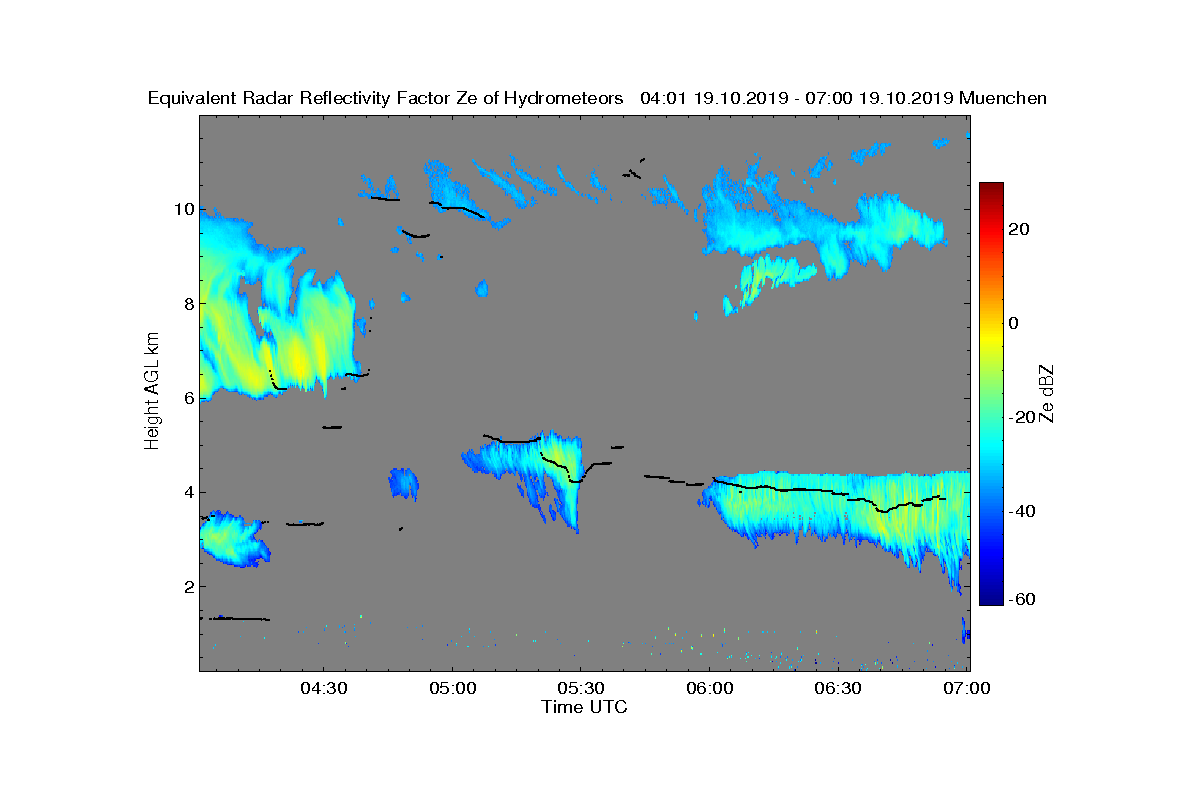 Equivalent Radar Reflectivity Factor Ze of Hydrometeors 04:01 19.10.2019 - 07:00 19.10.2019 Muenchen

Height AGL km

10
8
6
4
2

04:30
05:00
05:30
06:00
06:30
07:00

Time UTC

20
0
-20
-40
-60

Ze dBZ